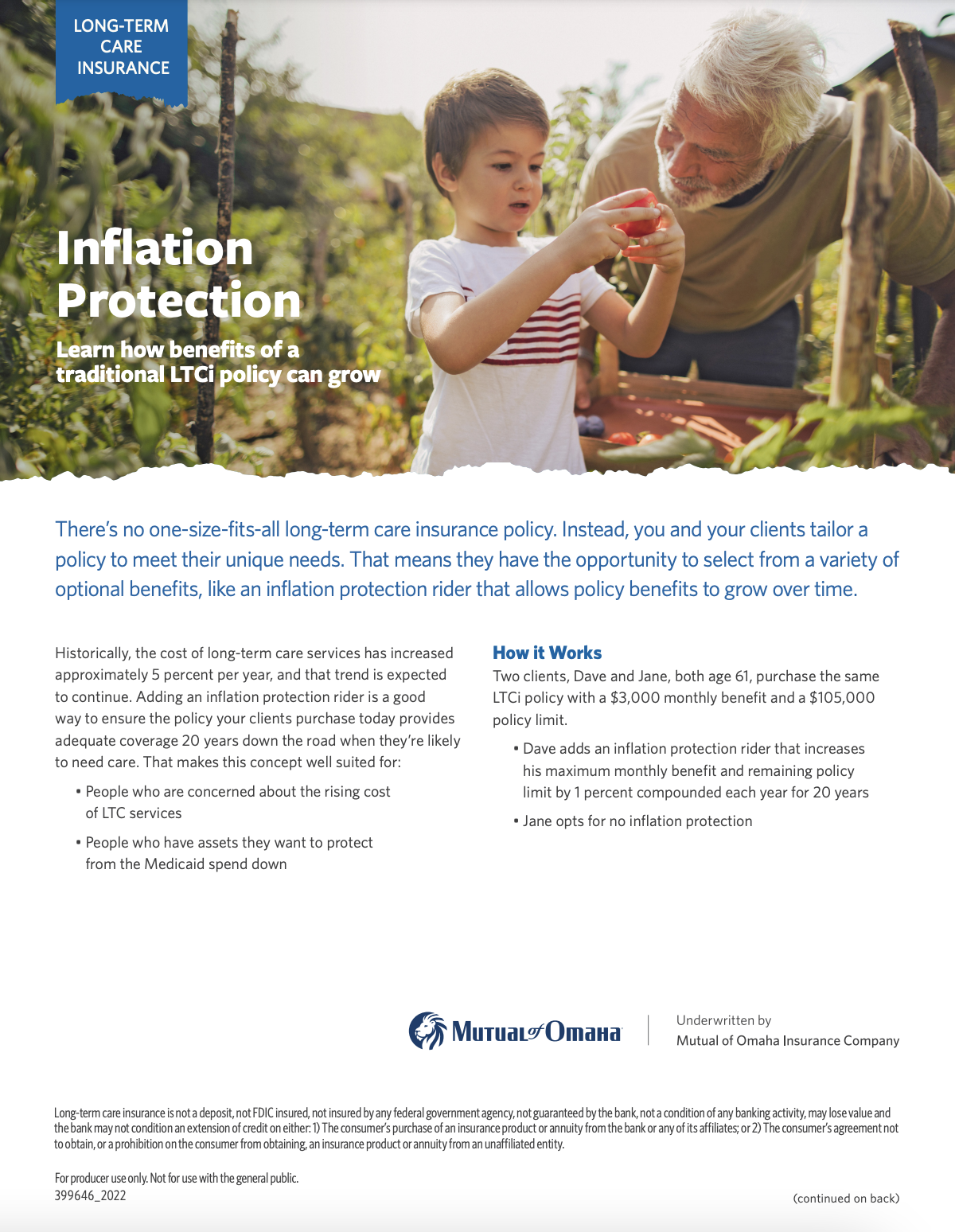 LONG-TERM CARE INSURANCE

Inflation Protection

Learn how benefits of a traditional LTCi policy can grow

There's no one-size-fits-all long-term care insurance policy. Instead, you and your clients tailor a policy to meet their unique needs. That means they have the opportunity to select from a variety of optional benefits, like an inflation protection rider that allows policy benefits to grow over time.

Historically, the cost of long-term care services has increased approximately 5 percent per year, and that trend is expected to continue. Adding an inflation protection rider is a good way to ensure the policy your clients purchase today provides adequate coverage 20 years down the road when they're likely to need care. That makes this concept well suited for:

• People who are concerned about the rising cost of LTC services

• People who have assets they want to protect from the Medicaid spend down

How it Works

Two clients, Dave and Jane, both age 61, purchase the same LTCi policy with a $3,000 monthly benefit and a $105,000 policy limit.

• Dave adds an inflation protection rider that increases his maximum monthly benefit and remaining policy limit by 1 percent compounded each year for 20 years

• Jane opts for no inflation protection

Mutual of Omaha

Underwritten by
Mutual of Omaha Insurance Company

Long-term care insurance is not a deposit, not FDIC insured, not insured by any federal government agency, not guaranteed by the bank, not a condition of any banking activity, may lose value and the bank may not condition an extension of credit on either: 1) The consumer's purchase of an insurance product or annuity from the bank or any of its affiliates; or 2) The consumer's agreement not to obtain, or a prohibition on the consumer from obtaining, an insurance product or annuity from an unaffiliated entity.

For producer use only. Not for use with the general public.
399646_2022

(continued on back)